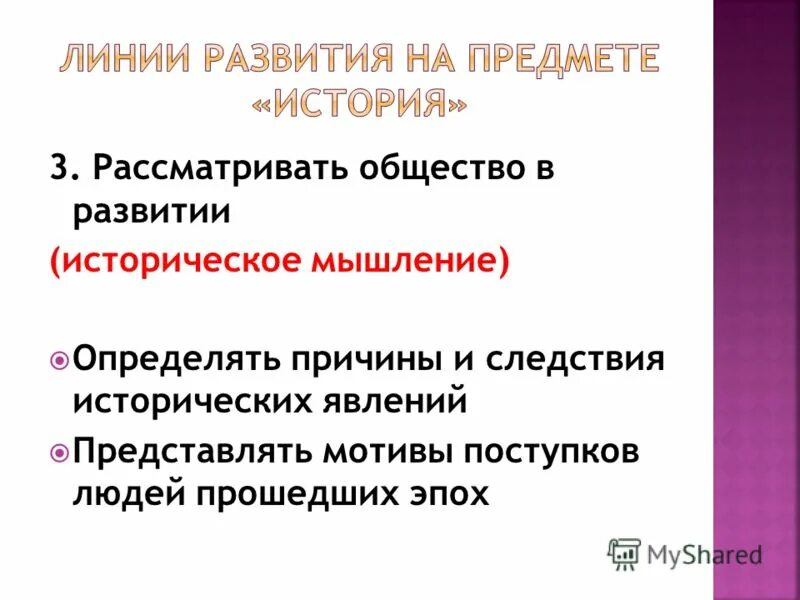 ЛИНИИ РАЗВИТИЯ НА ПРЕДМЕТЕ «ИСТОРИЯ»

3. Рассматривать общество в развитии
(историческое мышление)

Определять причины и следствия исторических явлений
Представлять мотивы поступков людей прошедших эпох

MyShared